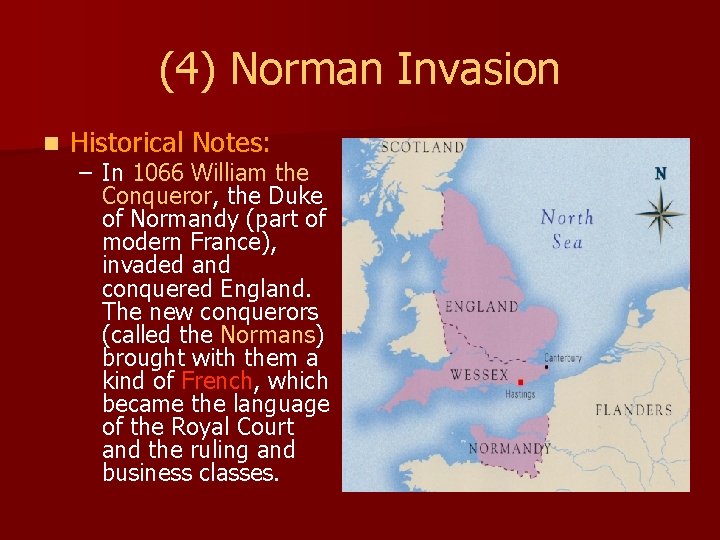 (4) Norman Invasion

Historical Notes:

– In 1066 William the Conqueror, the Duke of Normandy (part of modern France), invaded and conquered England. The new conquerors (called the Normans) brought with them a kind of French, which became the language of the Royal Court and the ruling and business classes.

SCOTLAND

N

North Sea

ENGLAND

Canterbury

WESSEX

Hastings

FLANDERS

NORMANDY